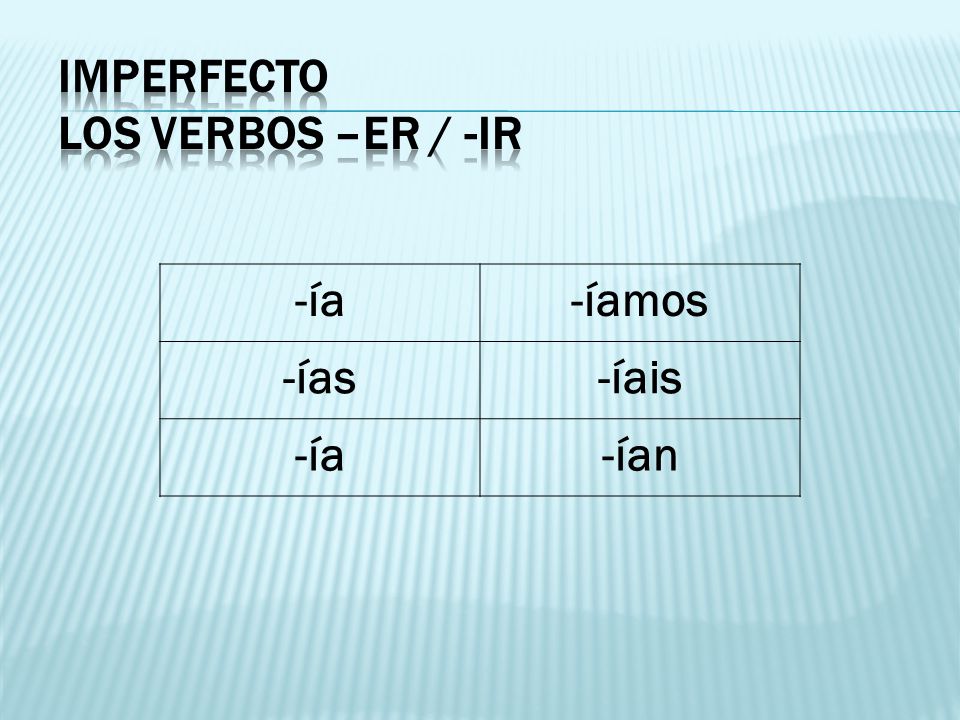 IMPERFECTO
LOS VERBOS –ER / -IR

| -ía | -íamos |
|---|---|
| -ías | -íais |
| -ía | -ían |